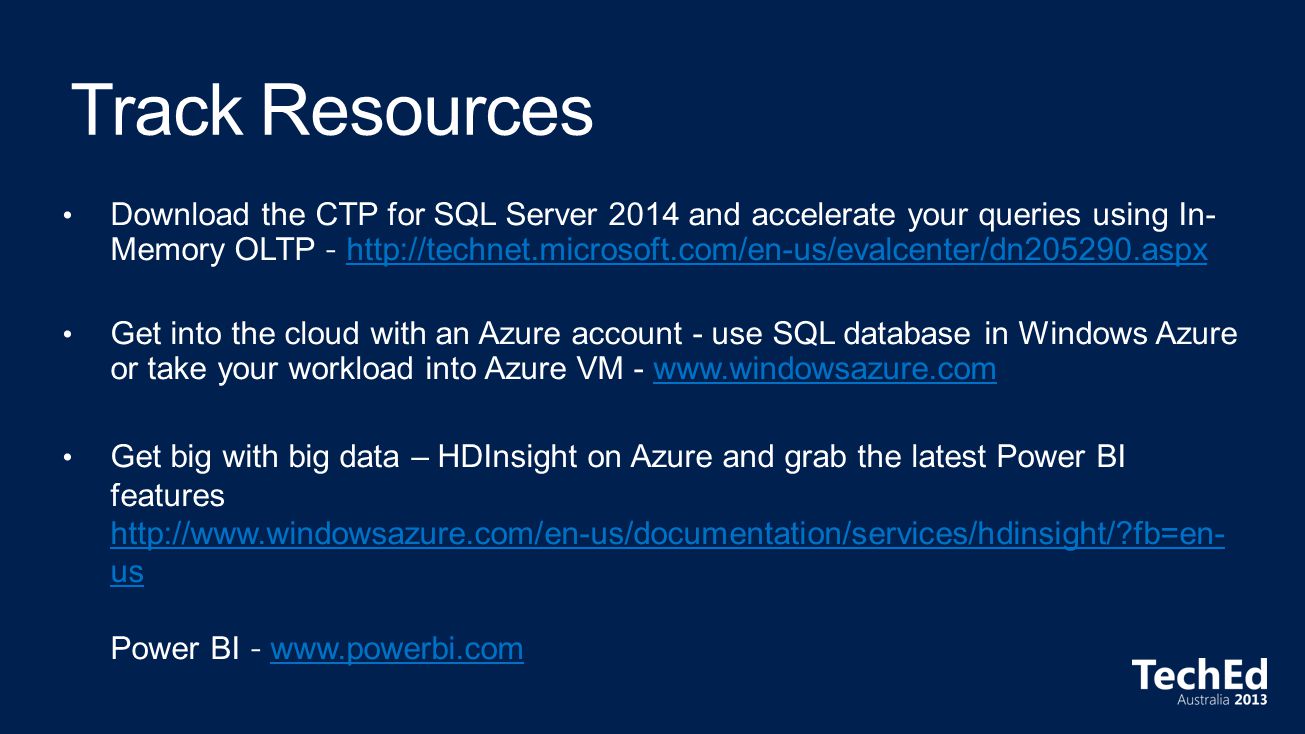 Track Resources

• Download the CTP for SQL Server 2014 and accelerate your queries using In-Memory OLTP - http://technet.microsoft.com/en-us/evalcenter/dn205290.aspx

• Get into the cloud with an Azure account - use SQL database in Windows Azure or take your workload into Azure VM - www.windowsazure.com

• Get big with big data – HDInsight on Azure and grab the latest Power BI features http://www.windowsazure.com/en-us/documentation/services/hdinsight/?fb=en-us

Power BI - www.powerbi.com

TechEd Australia 2013